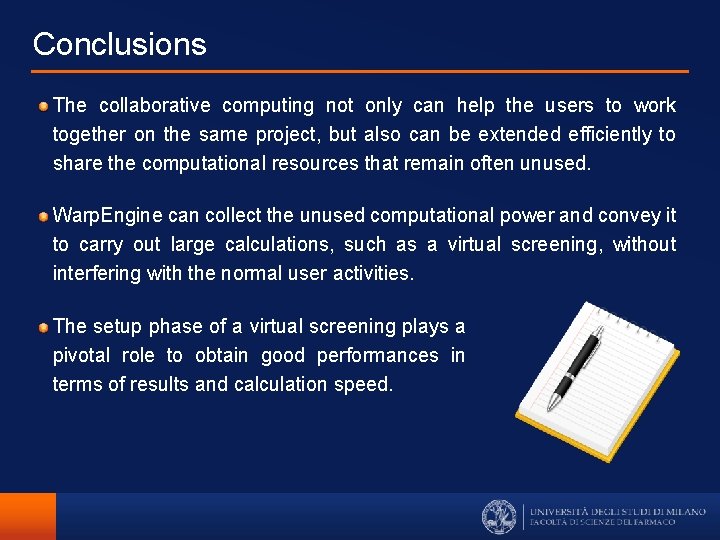 Conclusions

The collaborative computing not only can help the users to work together on the same project, but also can be extended efficiently to share the computational resources that remain often unused.

WarpEngine can collect the unused computational power and convey it to carry out large calculations, such as a virtual screening, without interfering with the normal user activities.

The setup phase of a virtual screening plays a pivotal role to obtain good performances in terms of results and calculation speed.

UNIVERSITÀ DEGLI STUDI DI MILANO
FACOLTÀ DI SCIENZE DEL FARMACO